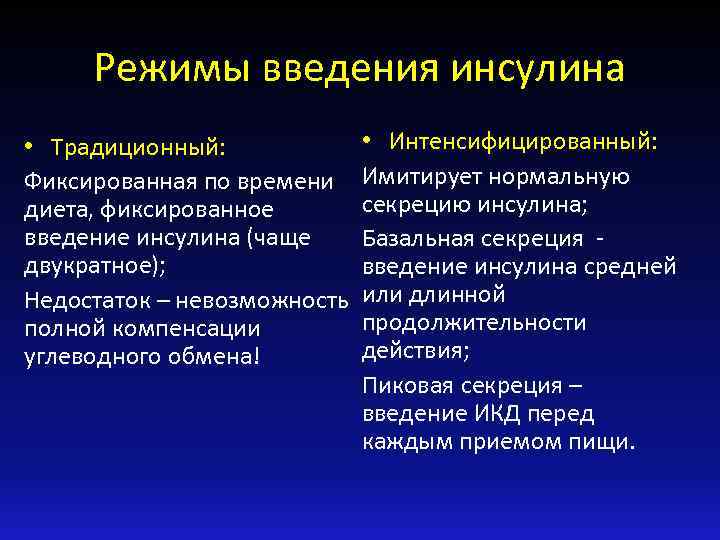 Режимы введения инсулина

• Традиционный:

Фиксированная по времени диета, фиксированное введение инсулина (чаще двукратное);

Недостаток – невозможность полной компенсации углеводного обмена!

• Интенсифицированный:

Имитирует нормальную секрецию инсулина;

Базальная секреция - введение инсулина средней или длинной продолжительности действия;

Пиковая секреция – введение ИКД перед каждым приемом пищи.